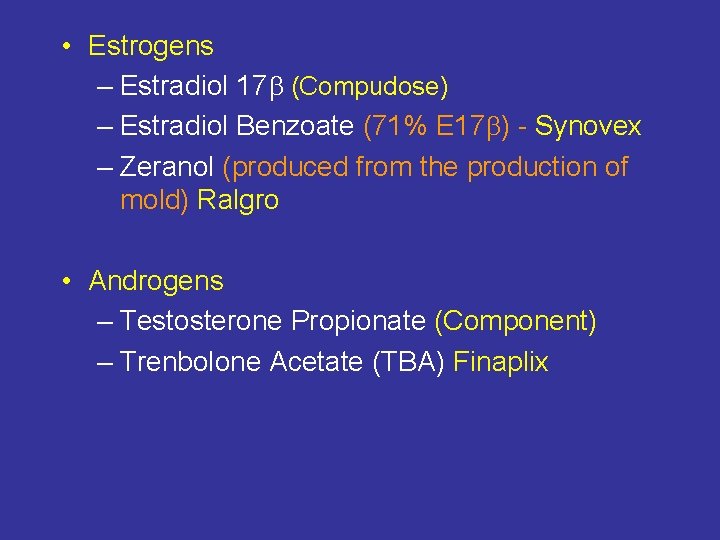 • Estrogens
– Estradiol 17β (Compudose)
– Estradiol Benzoate (71% E17β) - Synovex
– Zeranol (produced from the production of mold) Ralgro

• Androgens
– Testosterone Propionate (Component)
– Trenbolone Acetate (TBA) Finaplix